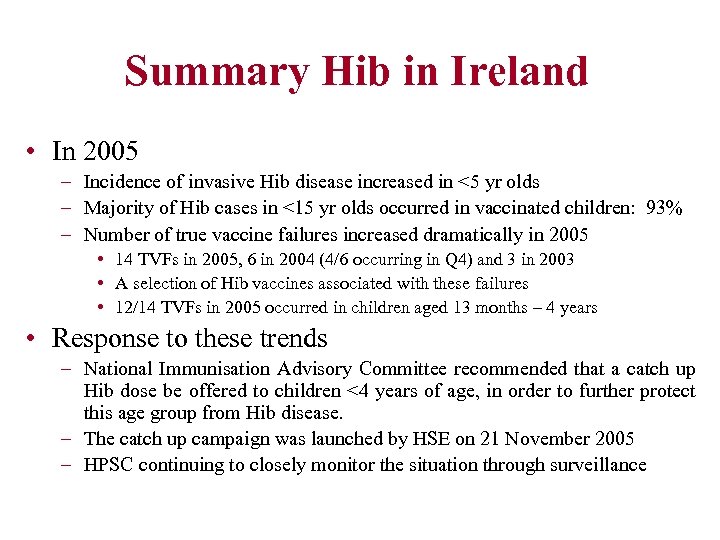 Summary Hib in Ireland

• In 2005
– Incidence of invasive Hib disease increased in <5 yr olds
– Majority of Hib cases in <15 yr olds occurred in vaccinated children: 93%
– Number of true vaccine failures increased dramatically in 2005
• 14 TVFs in 2005, 6 in 2004 (4/6 occurring in Q4) and 3 in 2003
• A selection of Hib vaccines associated with these failures
• 12/14 TVFs in 2005 occurred in children aged 13 months – 4 years

• Response to these trends
– National Immunisation Advisory Committee recommended that a catch up Hib dose be offered to children <4 years of age, in order to further protect this age group from Hib disease.
– The catch up campaign was launched by HSE on 21 November 2005
– HPSC continuing to closely monitor the situation through surveillance